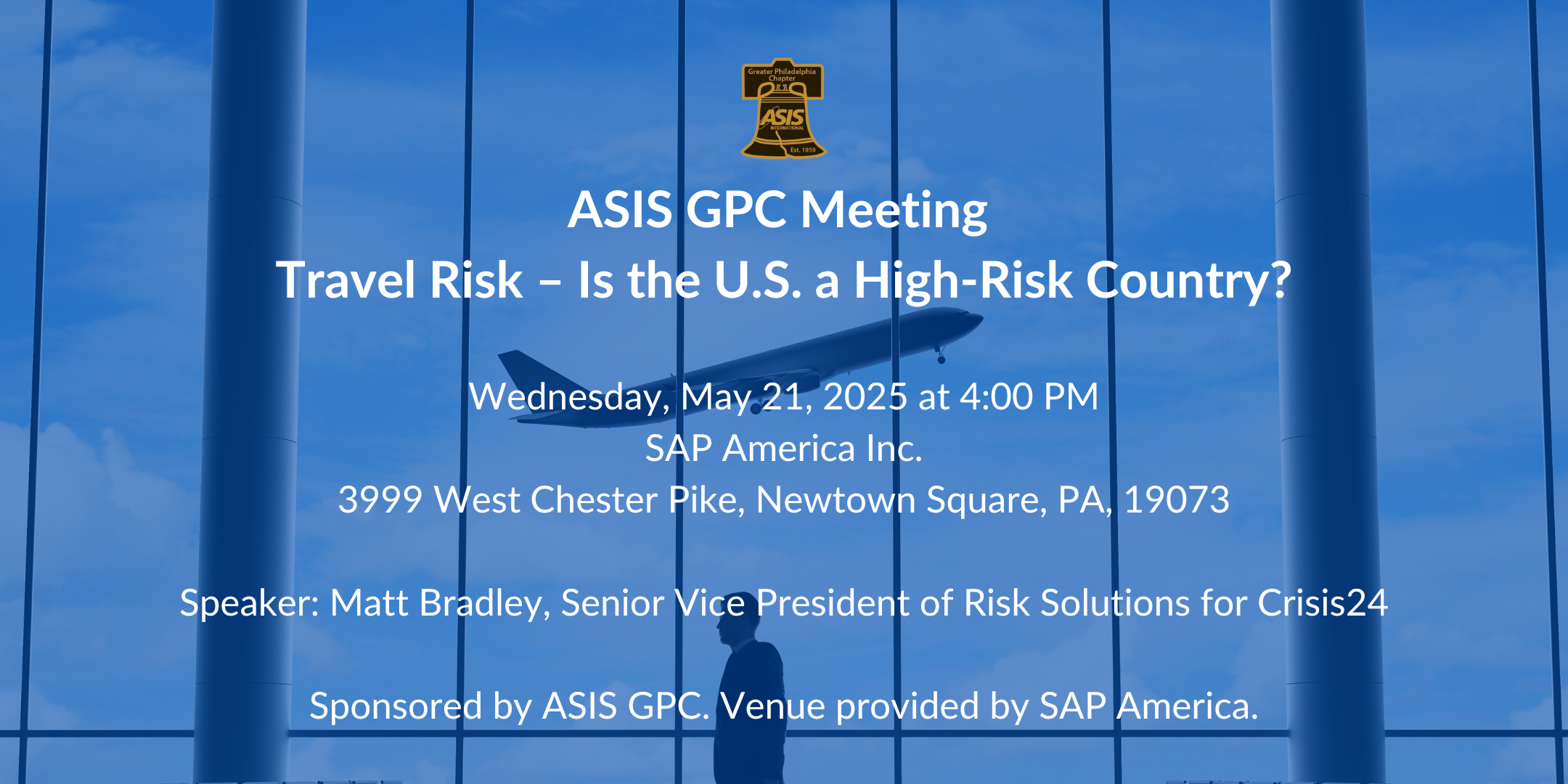 Greater Philadelphia Chapter
ASIS
INTERNATIONAL
Est. 1959

ASIS GPC Meeting
Travel Risk – Is the U.S. a High-Risk Country?

Wednesday, May 21, 2025 at 4:00 PM
SAP America Inc.
3999 West Chester Pike, Newtown Square, PA, 19073

Speaker: Matt Bradley, Senior Vice President of Risk Solutions for Crisis24

Sponsored by ASIS GPC. Venue provided by SAP America.